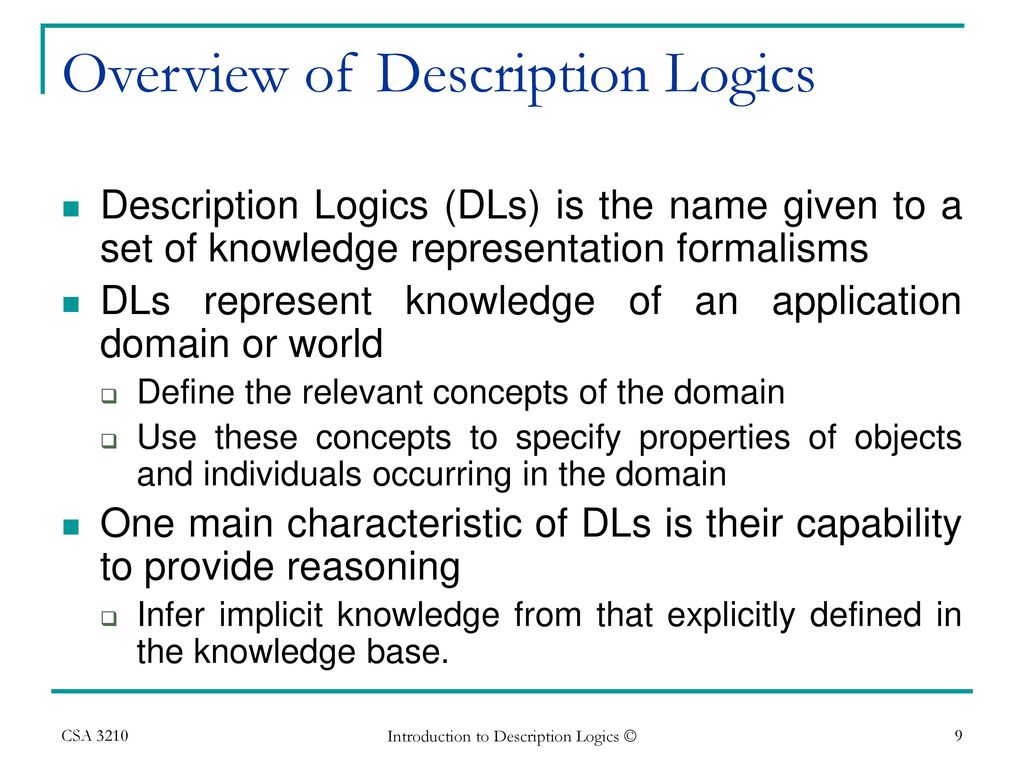 Overview of Description Logics

Description Logics (DLs) is the name given to a set of knowledge representation formalisms

DLs represent knowledge of an application domain or world

Define the relevant concepts of the domain

Use these concepts to specify properties of objects and individuals occurring in the domain

One main characteristic of DLs is their capability to provide reasoning

Infer implicit knowledge from that explicitly defined in the knowledge base.

CSA 3210

Introduction to Description Logics ©

9